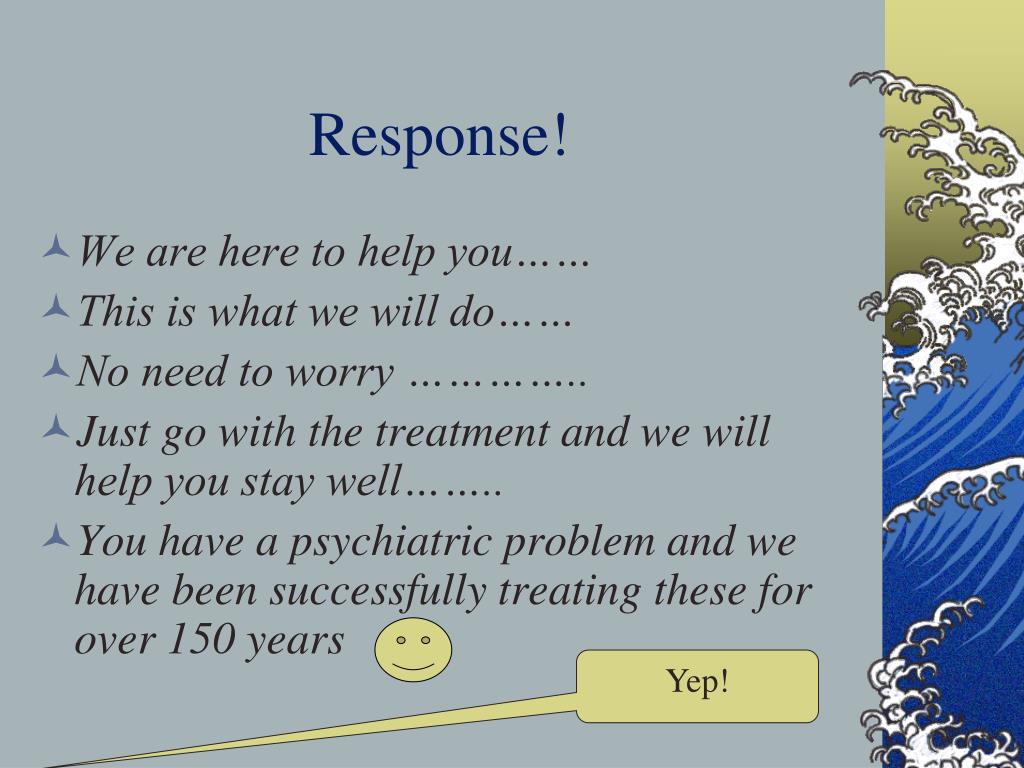 Response!

We are here to help you……

This is what we will do……

No need to worry …………..

Just go with the treatment and we will help you stay well……..

You have a psychiatric problem and we have been successfully treating these for over 150 years

Yep!